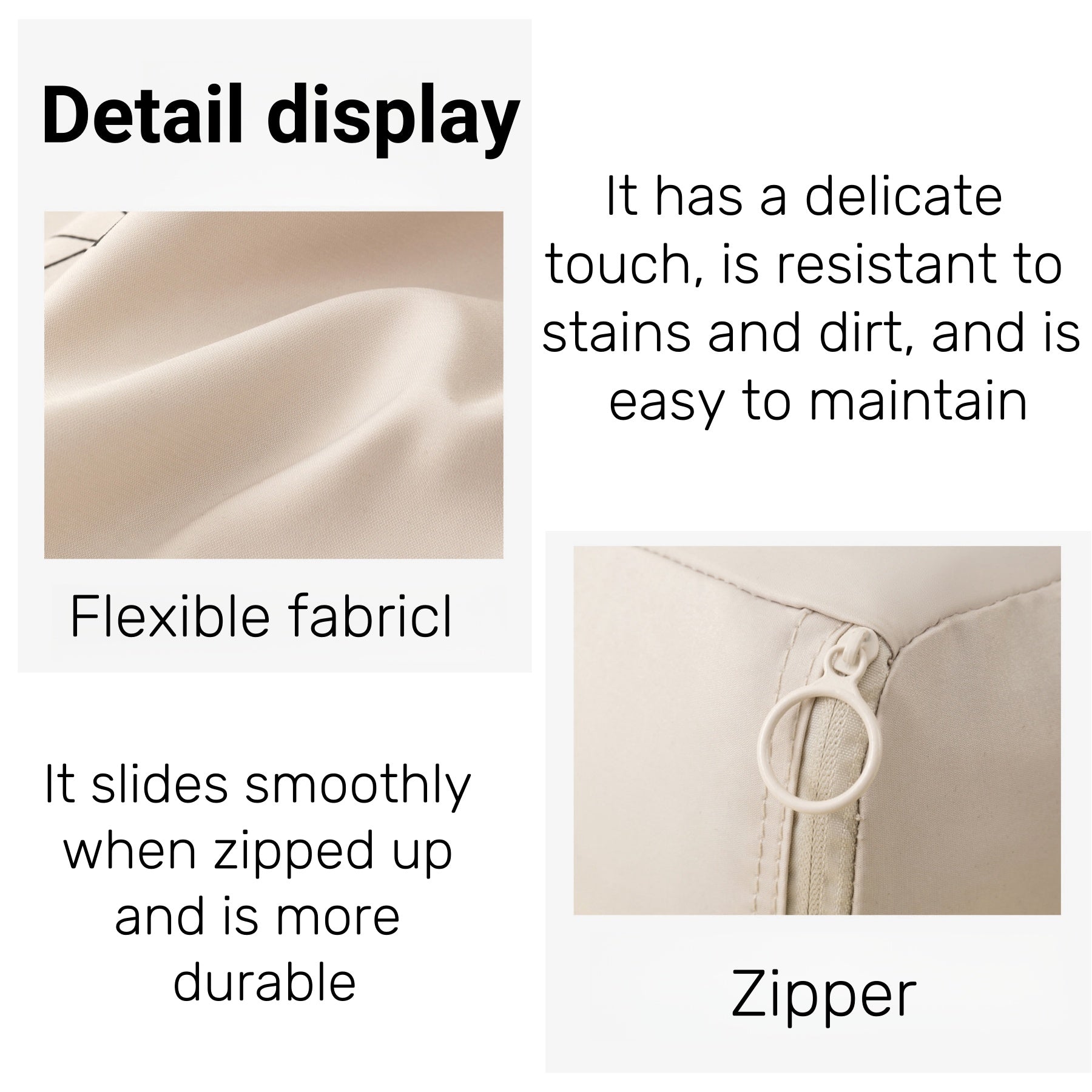 Detail display

Flexible fabricl

It has a delicate touch, is resistant to stains and dirt, and is easy to maintain

It slides smoothly when zipped up and is more durable

Zipper